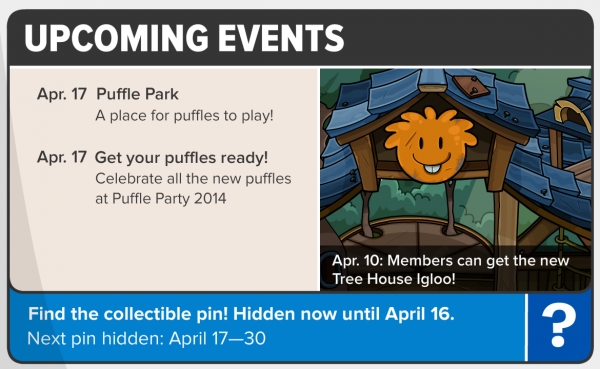 UPCOMING EVENTS

Apr. 17 Puffle Park
A place for puffles to play!

Apr. 17 Get your puffles ready!
Celebrate all the new puffles at Puffle Party 2014

Apr. 10: Members can get the new Tree House Igloo!

Find the collectible pin! Hidden now until April 16.
Next pin hidden: April 17—30

?